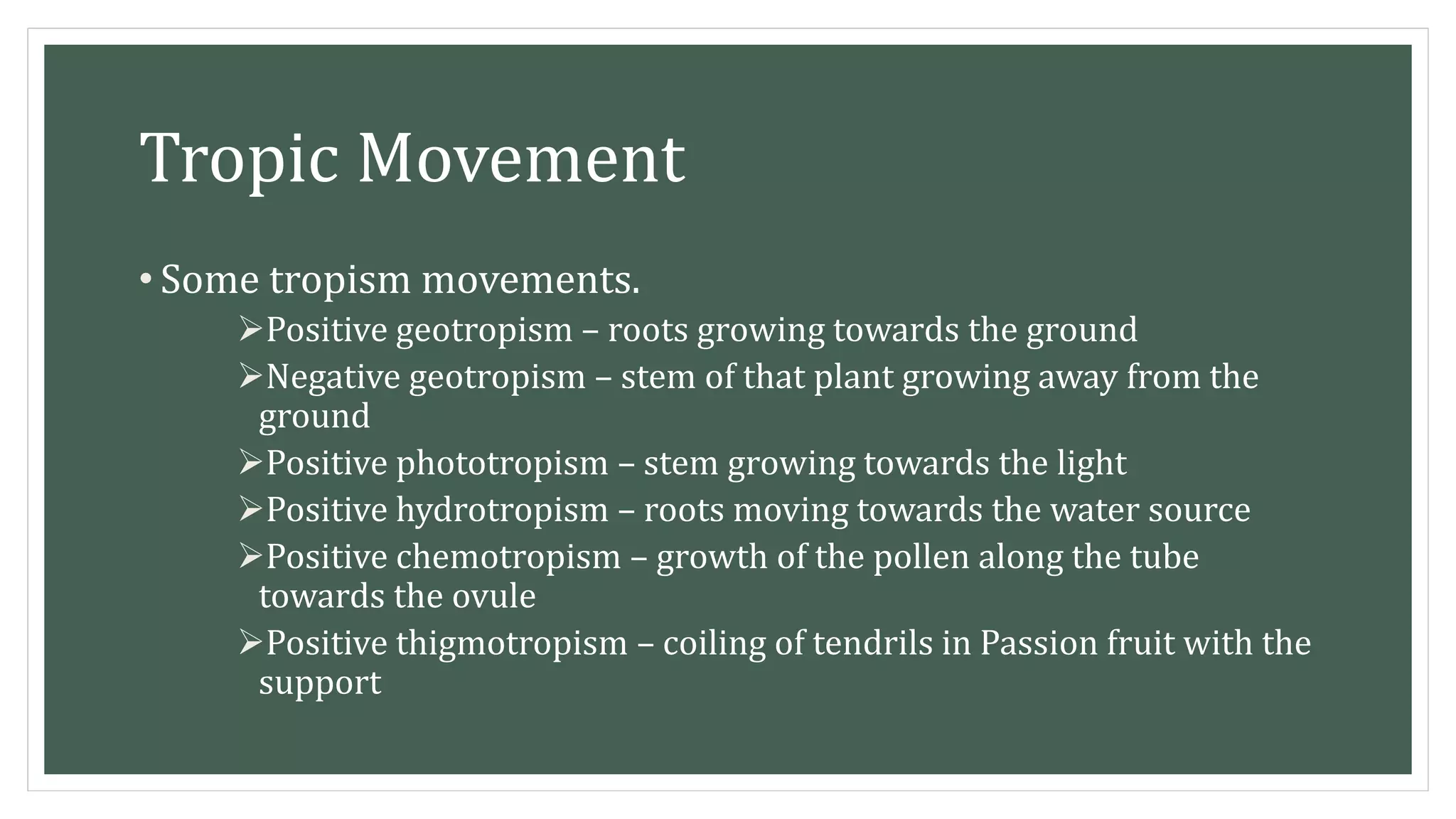 Tropic Movement

• Some tropism movements.

➢Positive geotropism – roots growing towards the ground

➢Negative geotropism – stem of that plant growing away from the ground

➢Positive phototropism – stem growing towards the light

➢Positive hydrotropism – roots moving towards the water source

➢Positive chemotropism – growth of the pollen along the tube towards the ovule

➢Positive thigmotropism – coiling of tendrils in Passion fruit with the support